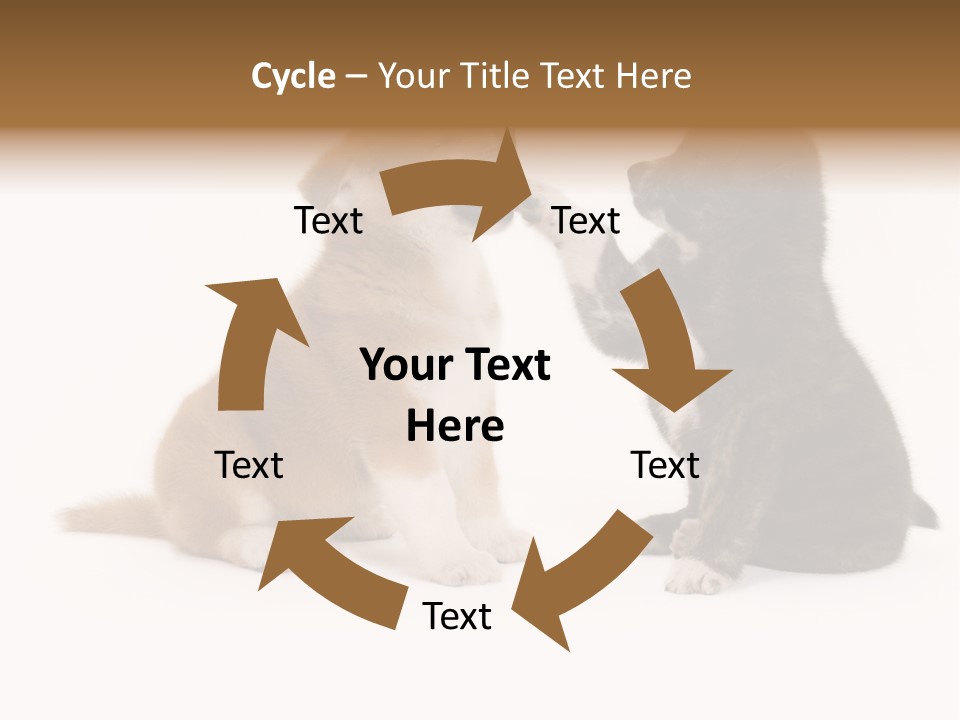 Cycle – Your Title Text Here

Text

Text

Your Text Here

Text

Text

Text